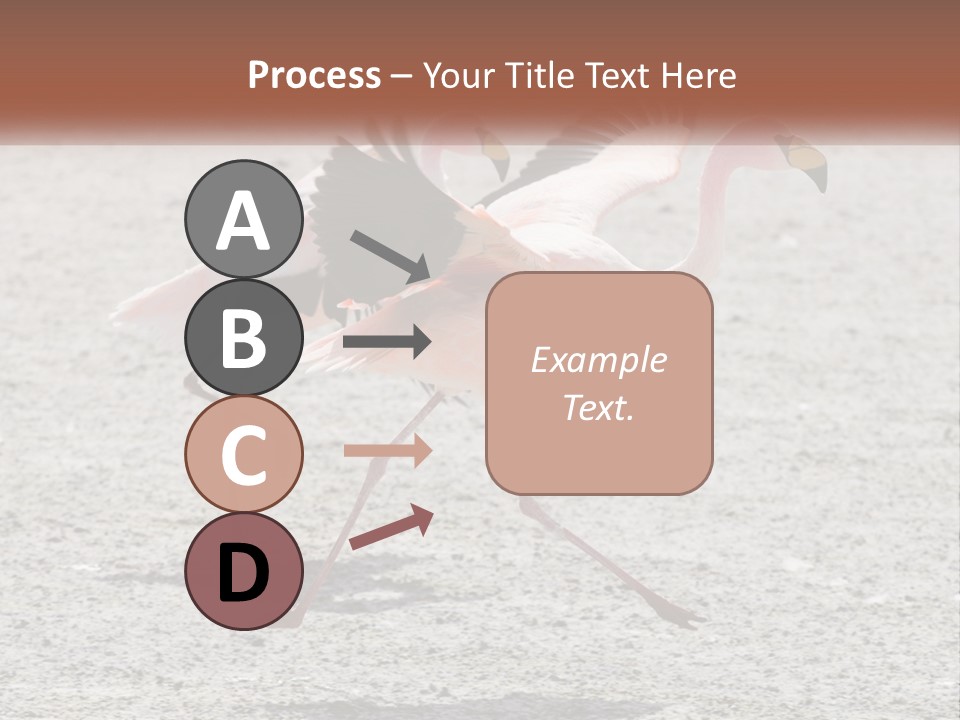 Process – Your Title Text Here

A

B

C

D

Example Text.